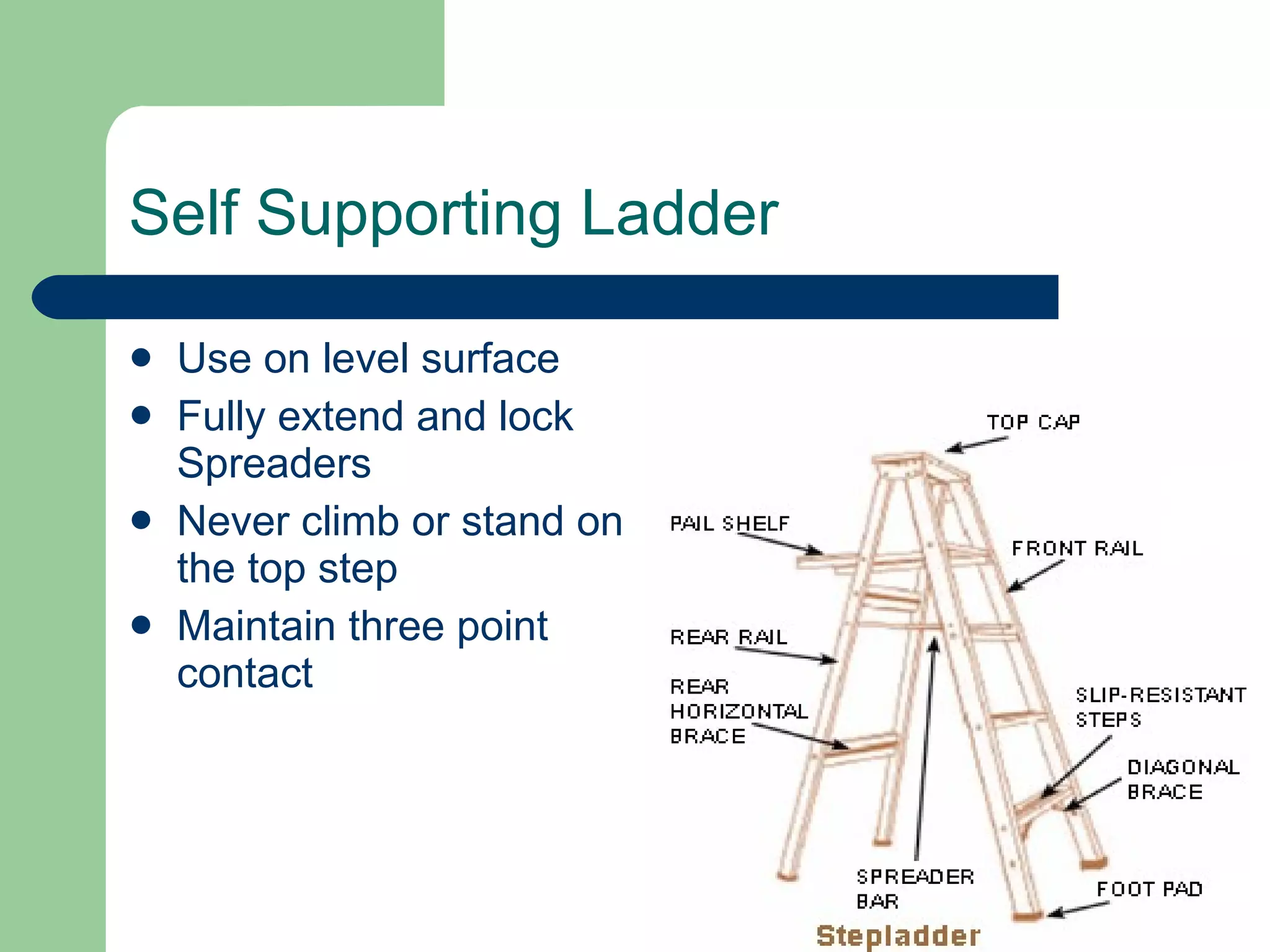 Self Supporting Ladder

- Use on level surface
- Fully extend and lock Spreaders
- Never climb or stand on the top step
- Maintain three point contact

TOP CAP

PAIL SHELF

FRONT RAIL

REAR RAIL

REAR HORIZONTAL BRACE

SLIP-RESISTANT STEPS

DIAGONAL BRACE

SPREADER BAR

FOOT PAD

Stepladder